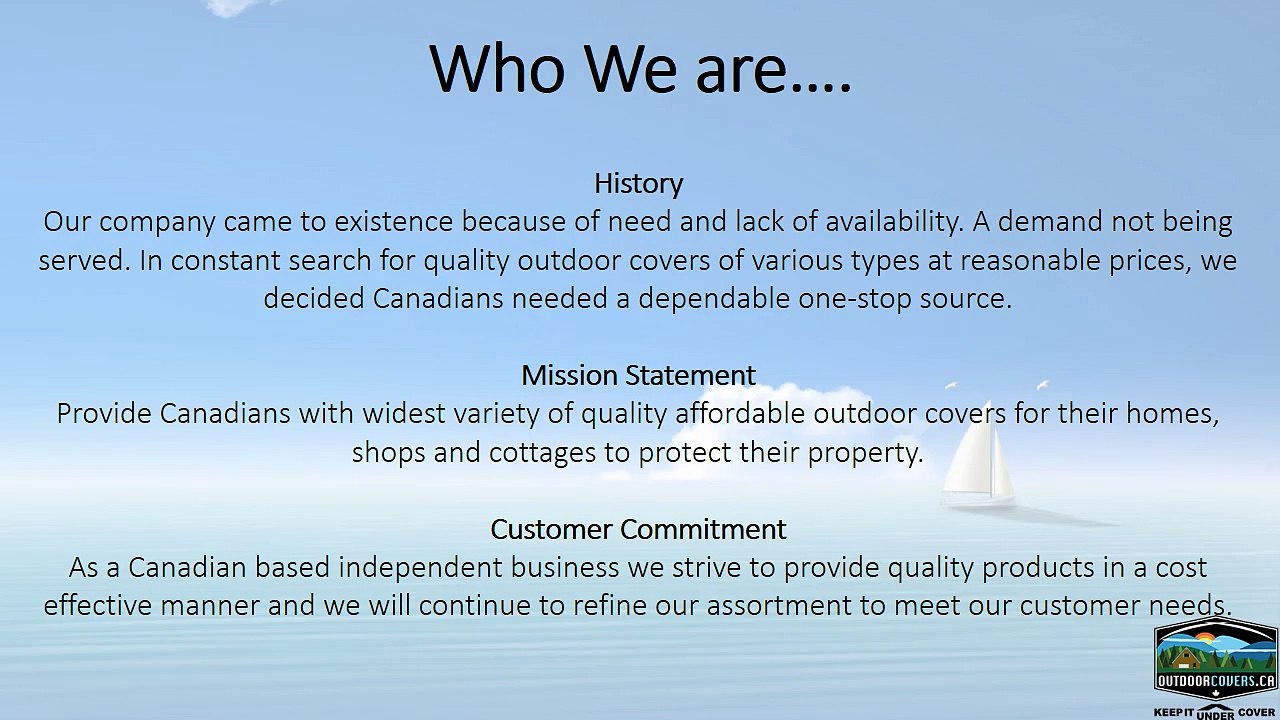 Who We are….

History
Our company came to existence because of need and lack of availability. A demand not being served. In constant search for quality outdoor covers of various types at reasonable prices, we decided Canadians needed a dependable one-stop source.

Mission Statement
Provide Canadians with widest variety of quality affordable outdoor covers for their homes, shops and cottages to protect their property.

Customer Commitment
As a Canadian based independent business we strive to provide quality products in a cost effective manner and we will continue to refine our assortment to meet our customer needs.

OUTDOORCOVERS.CA
KEEP IT UNDER COVER